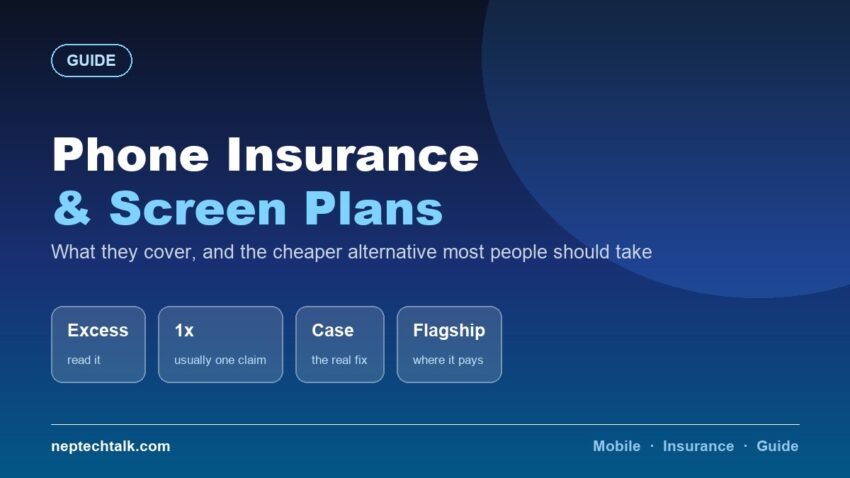 GUIDE

Phone Insurance
& Screen Plans

What they cover, and the cheaper alternative most people should take

Excess
read it

1x
usually one claim

Case
the real fix

Flagship
where it pays

neptechtalk.com

Mobile · Insurance · Guide